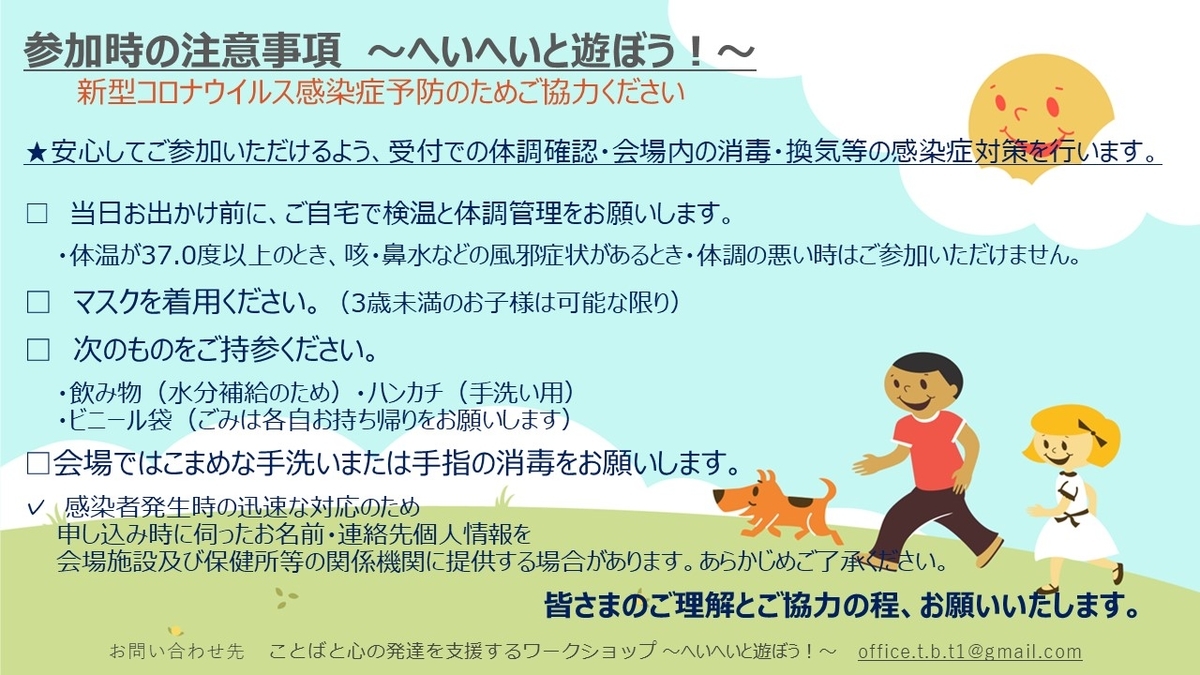 参加時の注意事項　～へいへいと遊ぼう！～

新型コロナウイルス感染症予防のためご協力ください

★安心してご参加いただけるよう、受付での体調確認・会場内の消毒・換気等の感染症対策を行います。

□　当日お出かけ前に、ご自宅で検温と体調管理をお願いします。

・体温が37.0度以上のとき、咳・鼻水などの風邪症状があるとき・体調の悪い時はご参加いただけません。

□　マスクを着用ください。（3歳未満のお子様は可能な限り）

□　次のものをご持参ください。

・飲み物（水分補給のため）・ハンカチ（手洗い用）
・ビニール袋（ごみは各自お持ち帰りをお願いします）

□会場ではこまめな手洗いまたは手指の消毒をお願いします。

✓　感染者発生時の迅速な対応のため
申し込み時に伺ったお名前・連絡先個人情報を
会場施設及び保健所等の関係機関に提供する場合があります。あらかじめご了承ください。

皆さまのご理解とご協力の程、お願いいたします。

お問い合わせ先　ことばと心の発達を支援するワークショップ ～へいへいと遊ぼう！～　office.t.b.t1@gmail.com